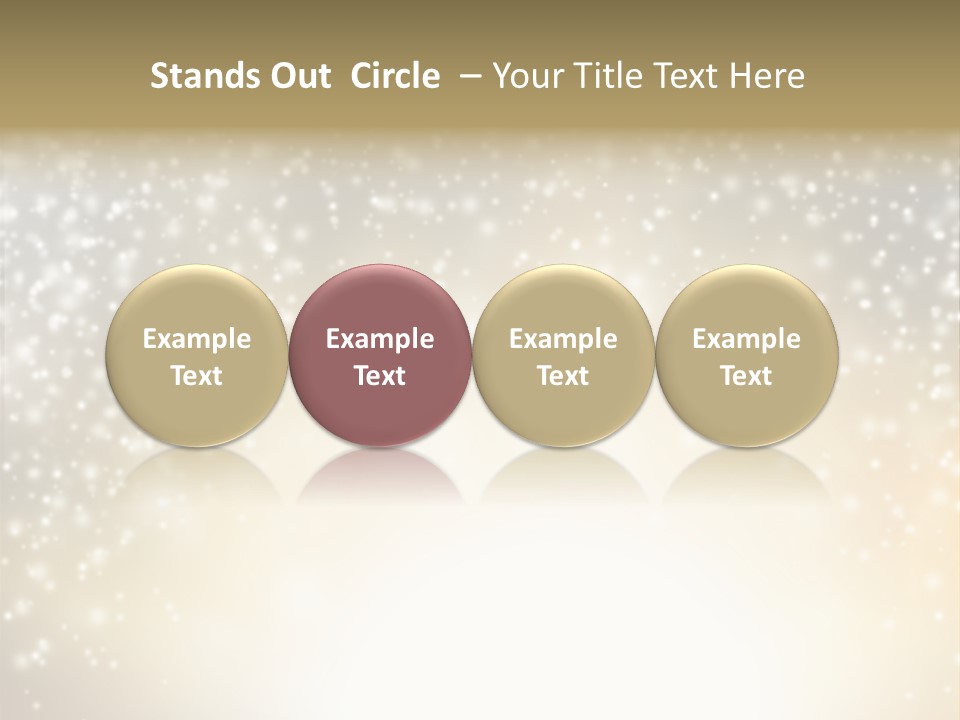 Stands Out Circle – Your Title Text Here

Example Text

Example Text

Example Text

Example Text